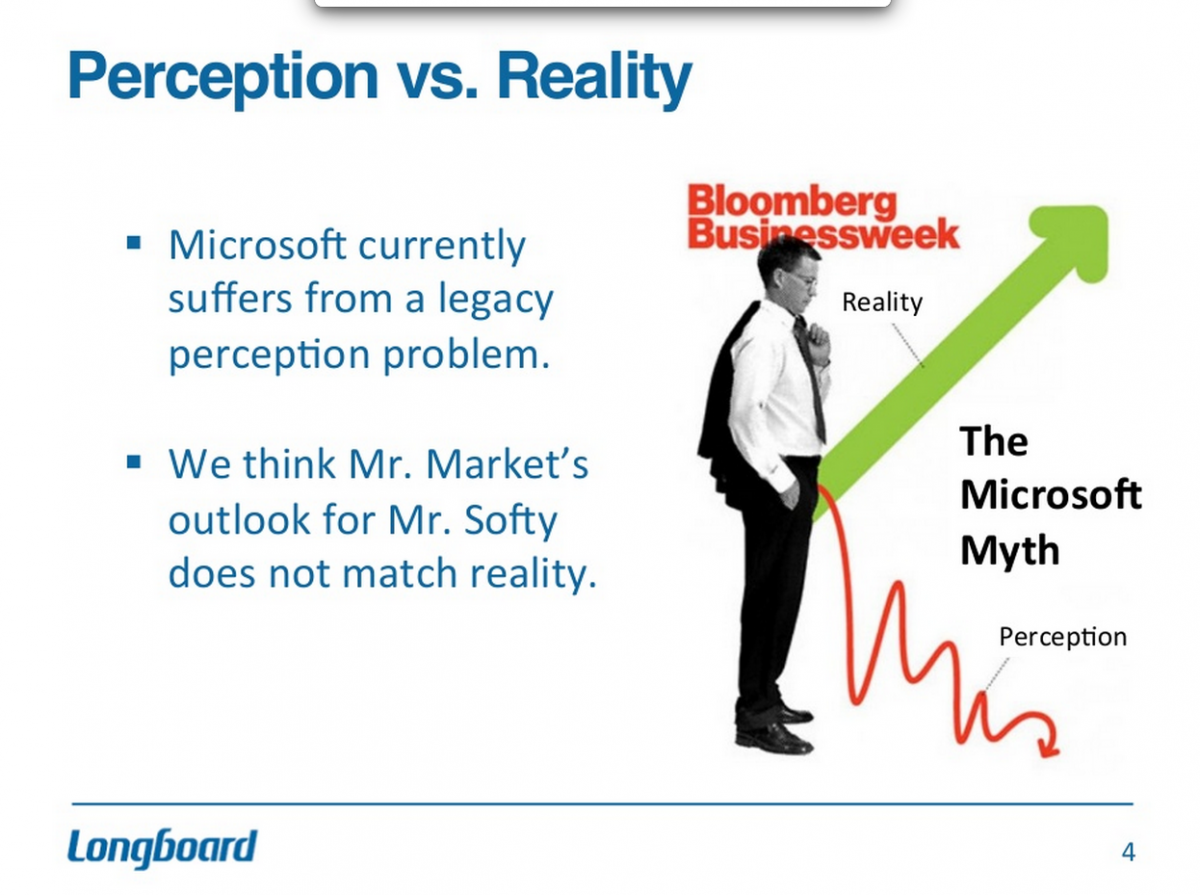 Perception vs. Reality

▪ Microsoft currently suffers from a legacy perception problem.

▪ We think Mr. Market's outlook for Mr. Softy does not match reality.

Bloomberg Businessweek

Reality

The Microsoft Myth

Perception

Longboard

4